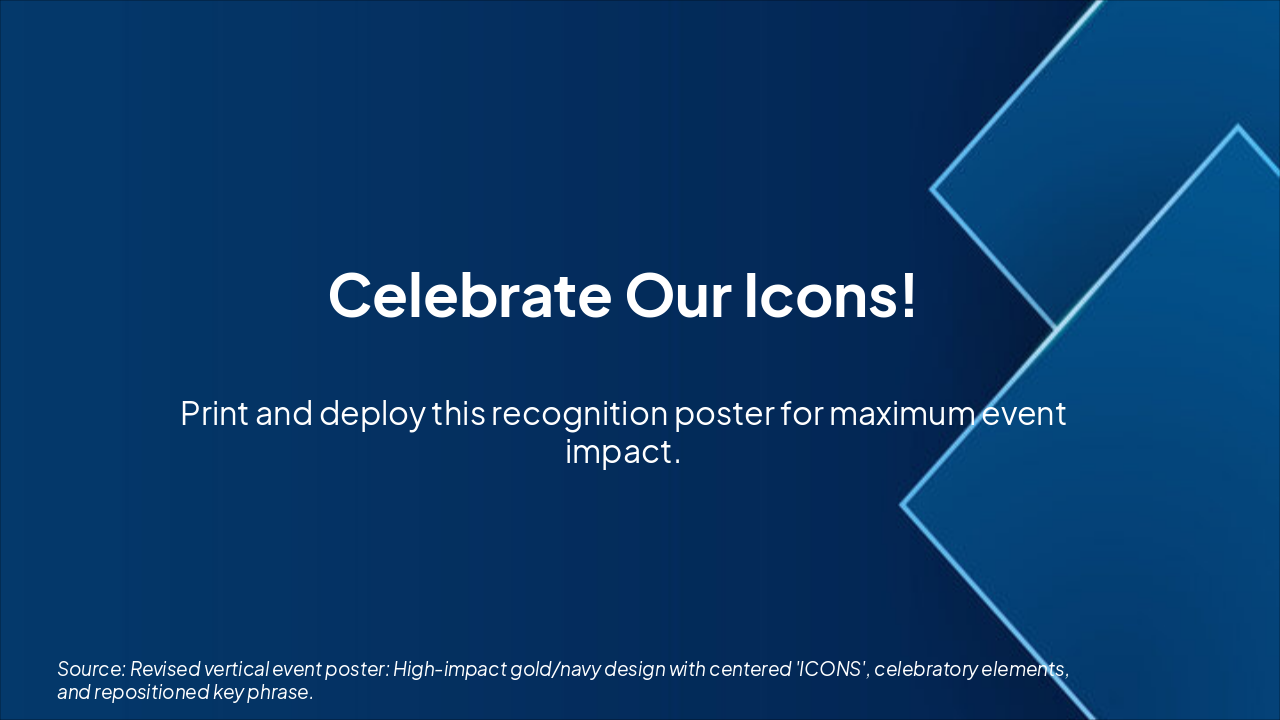 Celebrate Our Icons!

Print and deploy this recognition poster for maximum event impact.

Source: Revised vertical event poster: High-impact gold/navy design with centered 'ICONS', celebratory elements, and repositioned key phrase.